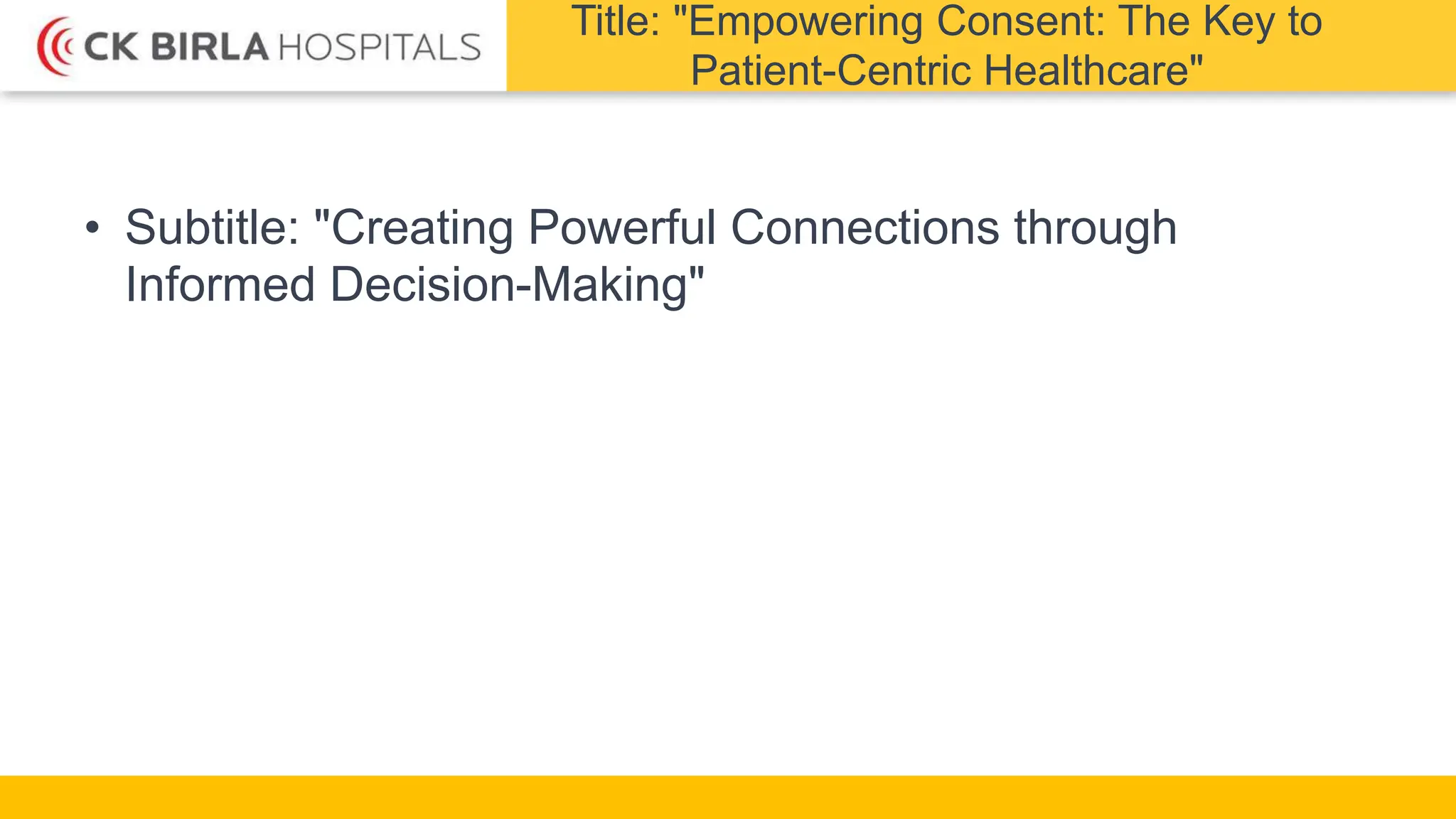 CK BIRLA HOSPITALS

Title: "Empowering Consent: The Key to Patient-Centric Healthcare"

• Subtitle: "Creating Powerful Connections through Informed Decision-Making"